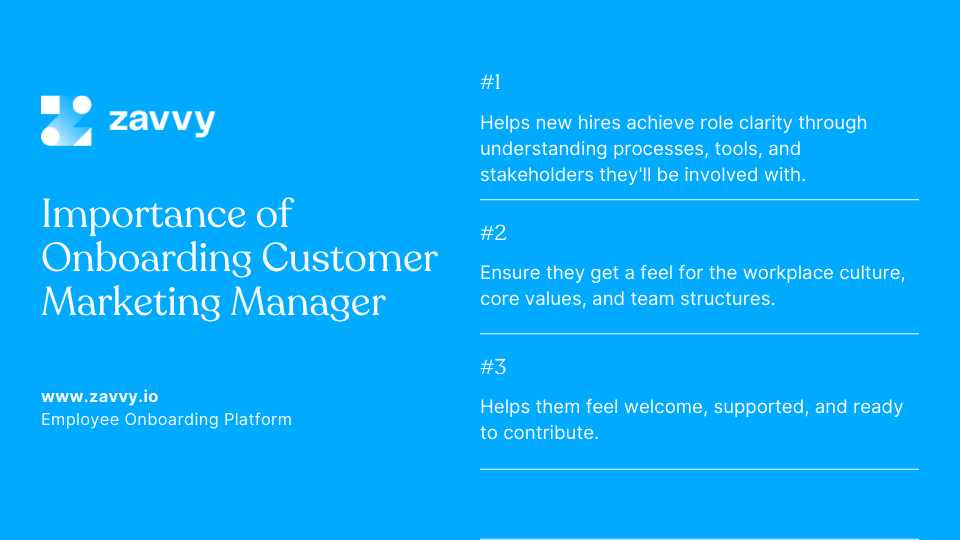 zavvy

Importance of Onboarding Customer Marketing Manager

www.zavvy.io
Employee Onboarding Platform

#1

Helps new hires achieve role clarity through understanding processes, tools, and stakeholders they'll be involved with.

#2

Ensure they get a feel for the workplace culture, core values, and team structures.

#3

Helps them feel welcome, supported, and ready to contribute.